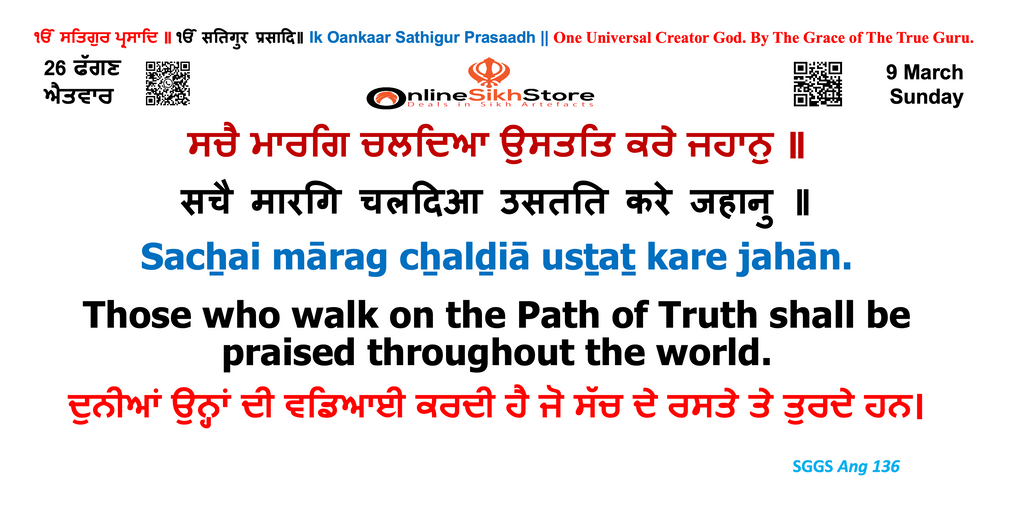 ੴ ਸਤਿਗੁਰ ਪ੍ਰਸਾਦਿ ॥ ੴ सतिगुर प्रसादि॥ Ik Oankaar Sathigur Prasaadh || One Universal Creator God. By The Grace of The True Guru.

26 ਫੱਗਣ ਐਤਵਾਰ

OnlineSikhStore
Deals in Sikh Artefacts

9 March Sunday

ਸਚੈ ਮਾਰਗਿ ਚਲਦਿਆ ਉਸਤਤਿ ਕਰੇ ਜਹਾਨੁ ॥

सचै मारगि चलदिआ उसतति करे जहानु ॥

Sacẖai mārag cẖalḏiā usṯaṯ kare jahān.

Those who walk on the Path of Truth shall be praised throughout the world.

ਦੁਨੀਆਂ ਉਨ੍ਹਾਂ ਦੀ ਵਡਿਆਈ ਕਰਦੀ ਹੈ ਜੋ ਸੱਚ ਦੇ ਰਸਤੇ ਤੇ ਤੁਰਦੇ ਹਨ।

SGGS Ang 136